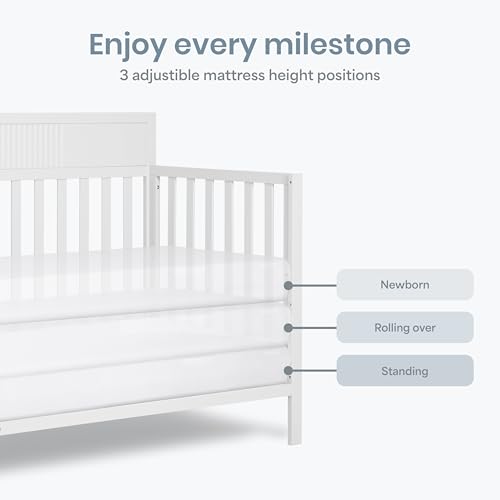 Enjoy every milestone

3 adjustible mattress height positions

Newborn

Rolling over

Standing